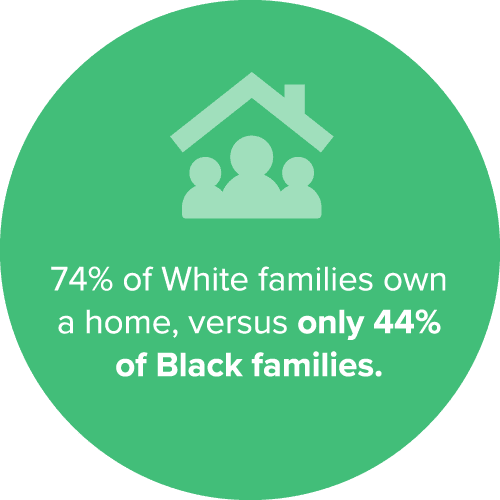 74% of White families own a home, versus only 44% of Black families.